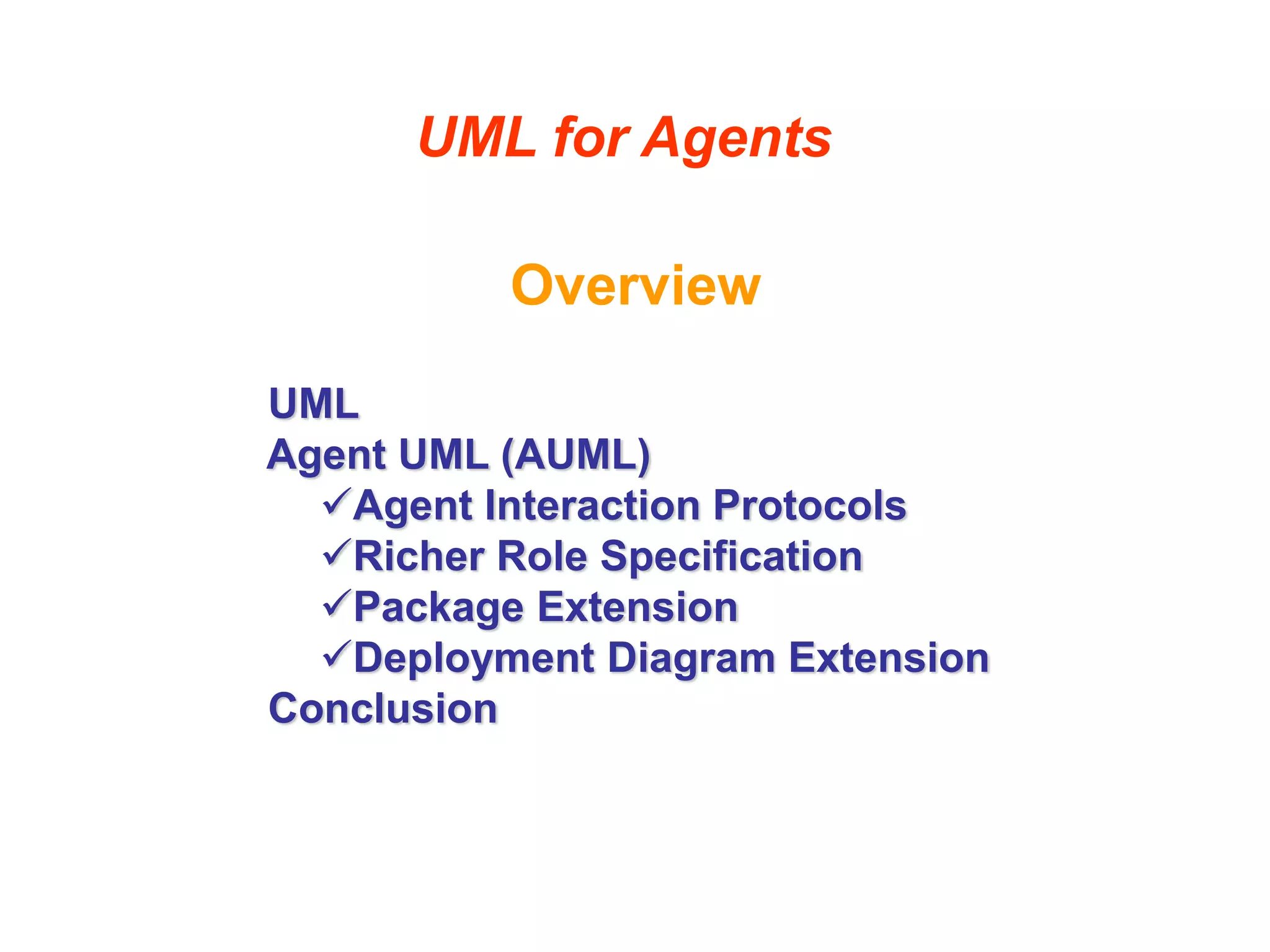 UML for Agents

Overview

UML
Agent UML (AUML)
✓Agent Interaction Protocols
✓Richer Role Specification
✓Package Extension
✓Deployment Diagram Extension
Conclusion